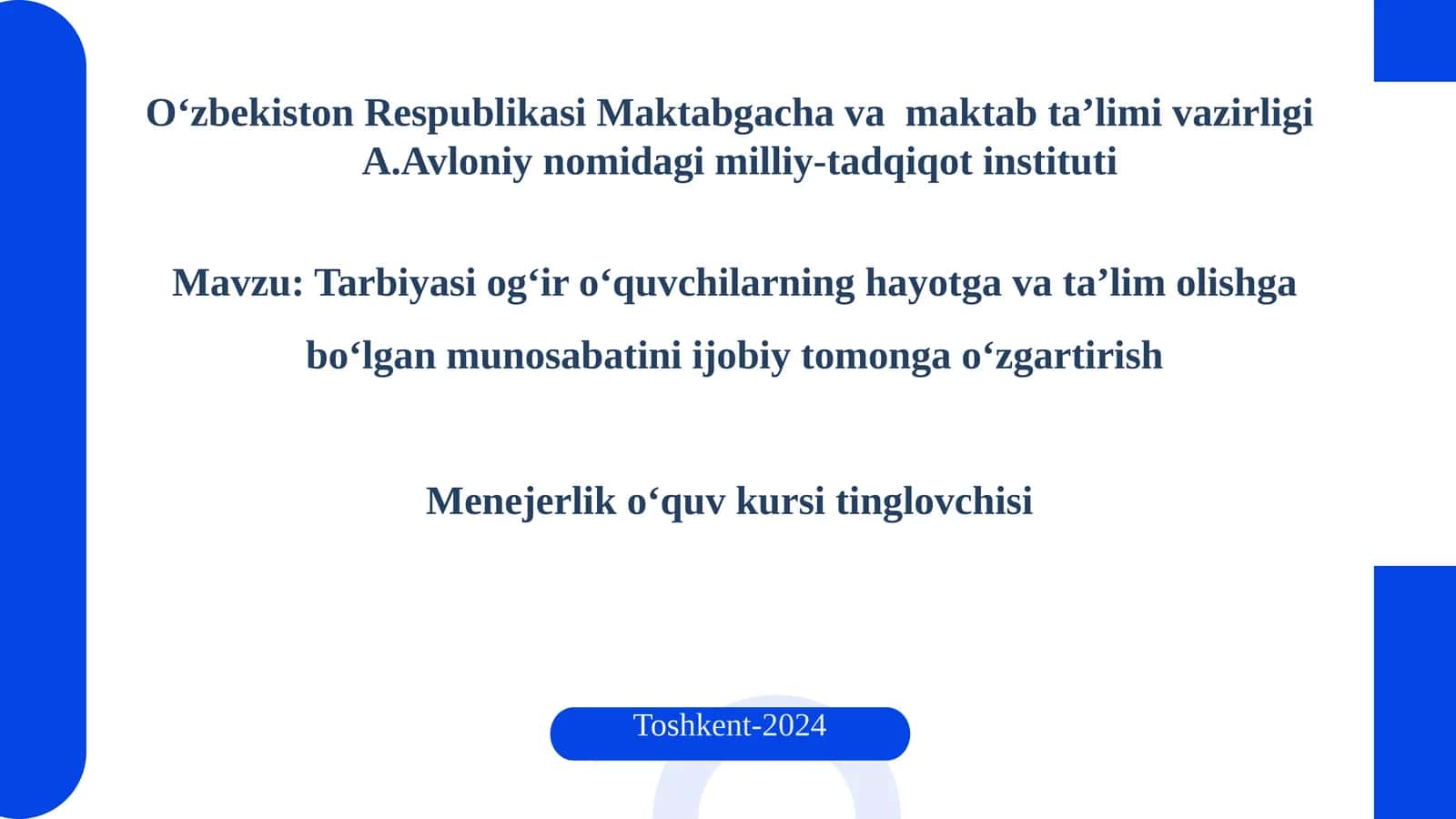 O‘zbekiston Respublikasi Maktabgacha va maktab ta’limi vazirligi
A.Avloniy nomidagi milliy-tadqiqot instituti

Mavzu: Tarbiyasi og‘ir o‘quvchilarning hayotga va ta’lim olishga bo‘lgan munosabatini ijobiy tomonga o‘zgartirish

Menejerlik o‘quv kursi tinglovchisi

Toshkent-2024